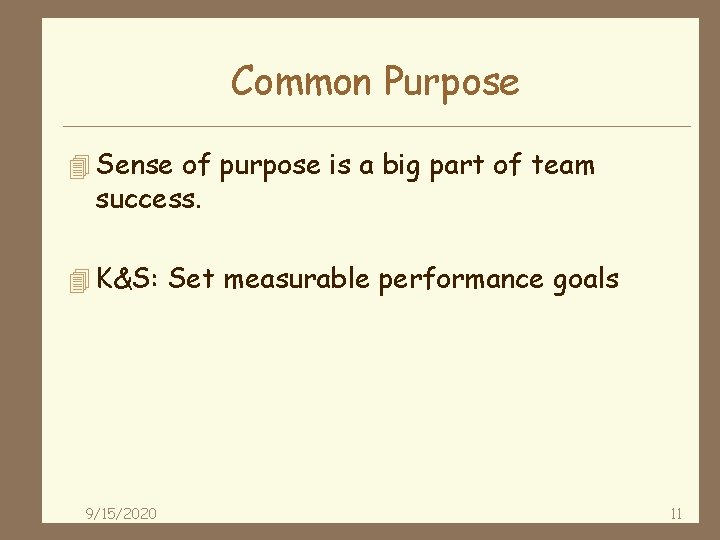 Common Purpose

Sense of purpose is a big part of team success.

K&S: Set measurable performance goals

9/15/2020

11